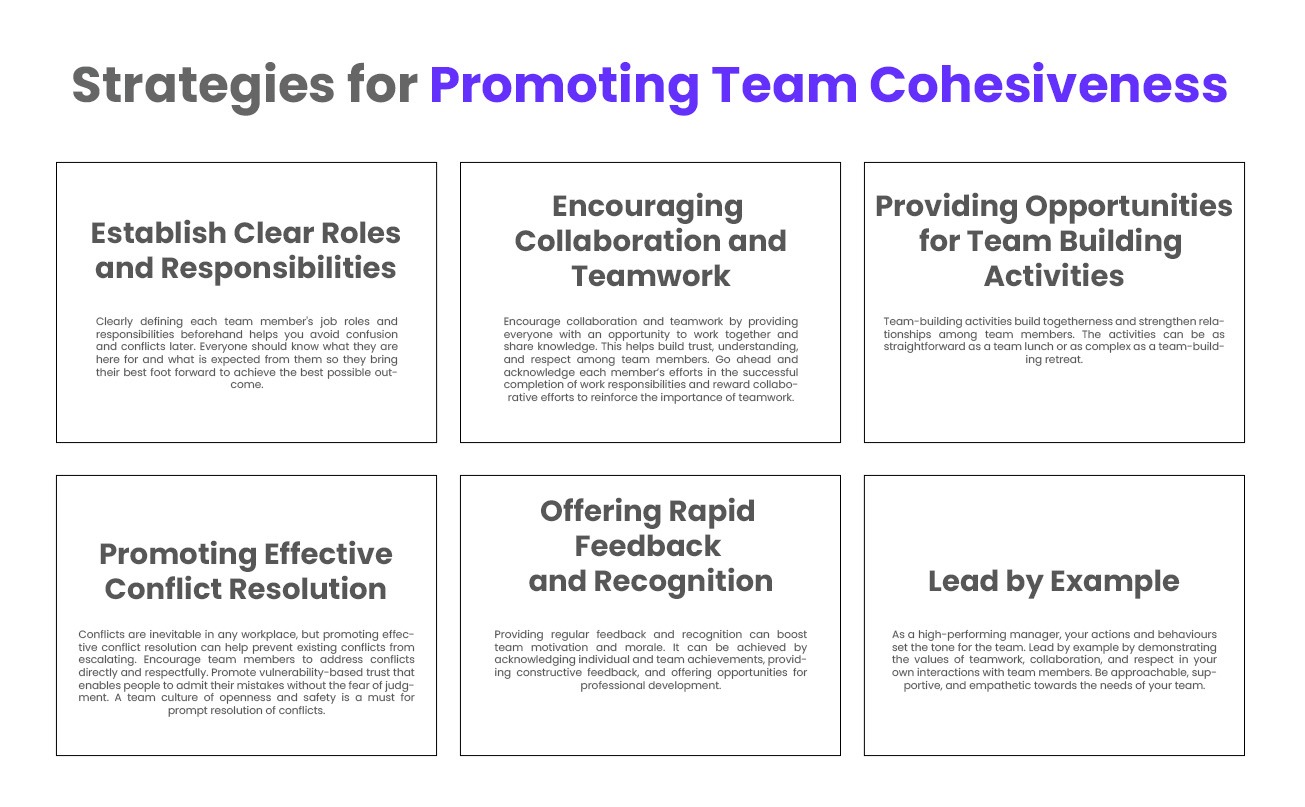 Strategies for Promoting Team Cohesiveness

Establish Clear Roles and Responsibilities

Clearly defining each team member's job roles and responsibilities beforehand helps you avoid confusion and conflicts later. Everyone should know what they are here for and what is expected from them so they bring their best foot forward to achieve the best possible outcome.

Encouraging Collaboration and Teamwork

Encourage collaboration and teamwork by providing everyone with an opportunity to work together and share knowledge. This helps build trust, understanding, and respect among team members. Go ahead and acknowledge each member's efforts in the successful completion of work responsibilities and reward collaborative efforts to reinforce the importance of teamwork.

Providing Opportunities for Team Building Activities

Team-building activities build togetherness and strengthen relationships among team members. The activities can be as straightforward as a team lunch or as complex as a team-building retreat.

Promoting Effective Conflict Resolution

Conflicts are inevitable in any workplace, but promoting effective conflict resolution can help prevent existing conflicts from escalating. Encourage team members to address conflicts directly and respectfully. Promote vulnerability-based trust that enables people to admit their mistakes without the fear of judgment. A team culture of openness and safety is a must for prompt resolution of conflicts.

Offering Rapid Feedback and Recognition

Providing regular feedback and recognition can boost team motivation and morale. It can be achieved by acknowledging individual and team achievements, providing constructive feedback, and offering opportunities for professional development.

Lead by Example

As a high-performing manager, your actions and behaviours set the tone for the team. Lead by example by demonstrating the values of teamwork, collaboration, and respect in your own interactions with team members. Be approachable, supportive, and empathetic towards the needs of your team.